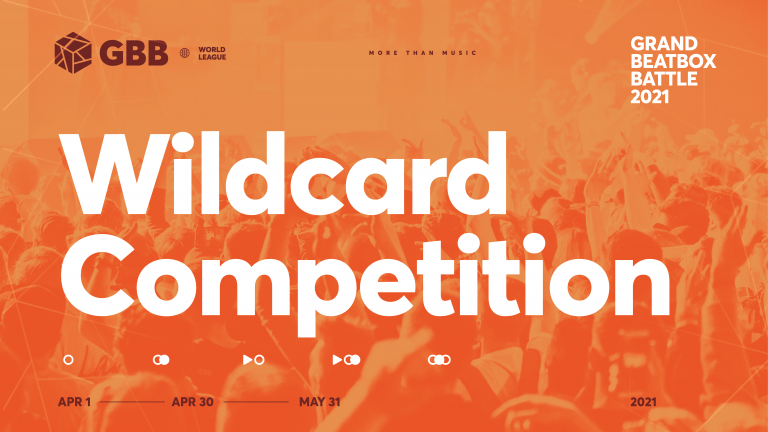 GBB WORLD LEAGUE

MORE THAN MUSIC

GRAND BEATBOX BATTLE 2021

Wildcard Competition

APR 1 APR 30 MAY 31 2021